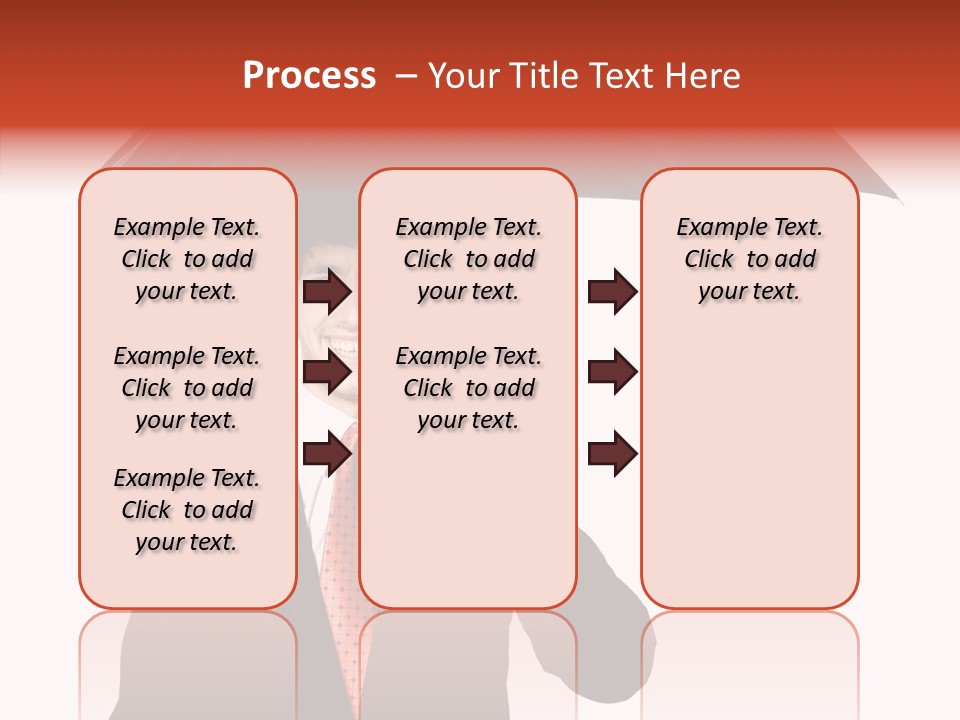 Process – Your Title Text Here

Example Text. Click to add your text.

Example Text. Click to add your text.

Example Text. Click to add your text.

Example Text. Click to add your text.

Example Text. Click to add your text.

Example Text. Click to add your text.